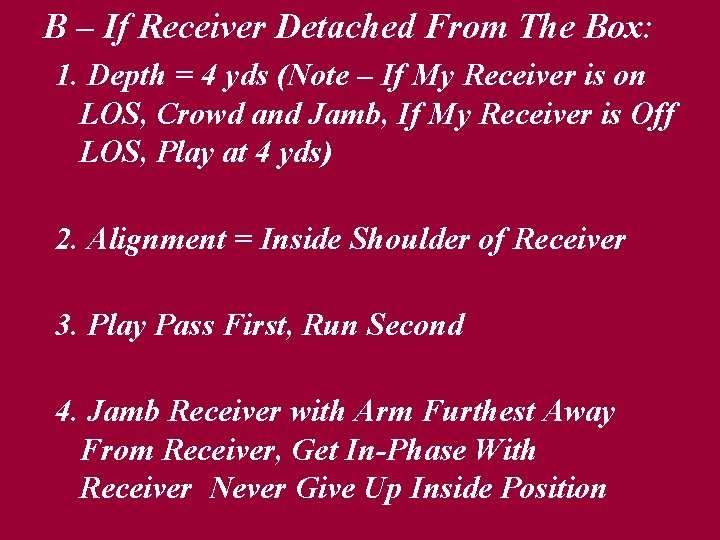 B – If Receiver Detached From The Box:

1. Depth = 4 yds (Note – If My Receiver is on LOS, Crowd and Jamb, If My Receiver is Off LOS, Play at 4 yds)

2. Alignment = Inside Shoulder of Receiver

3. Play Pass First, Run Second

4. Jamb Receiver with Arm Furthest Away From Receiver, Get In-Phase With Receiver Never Give Up Inside Position